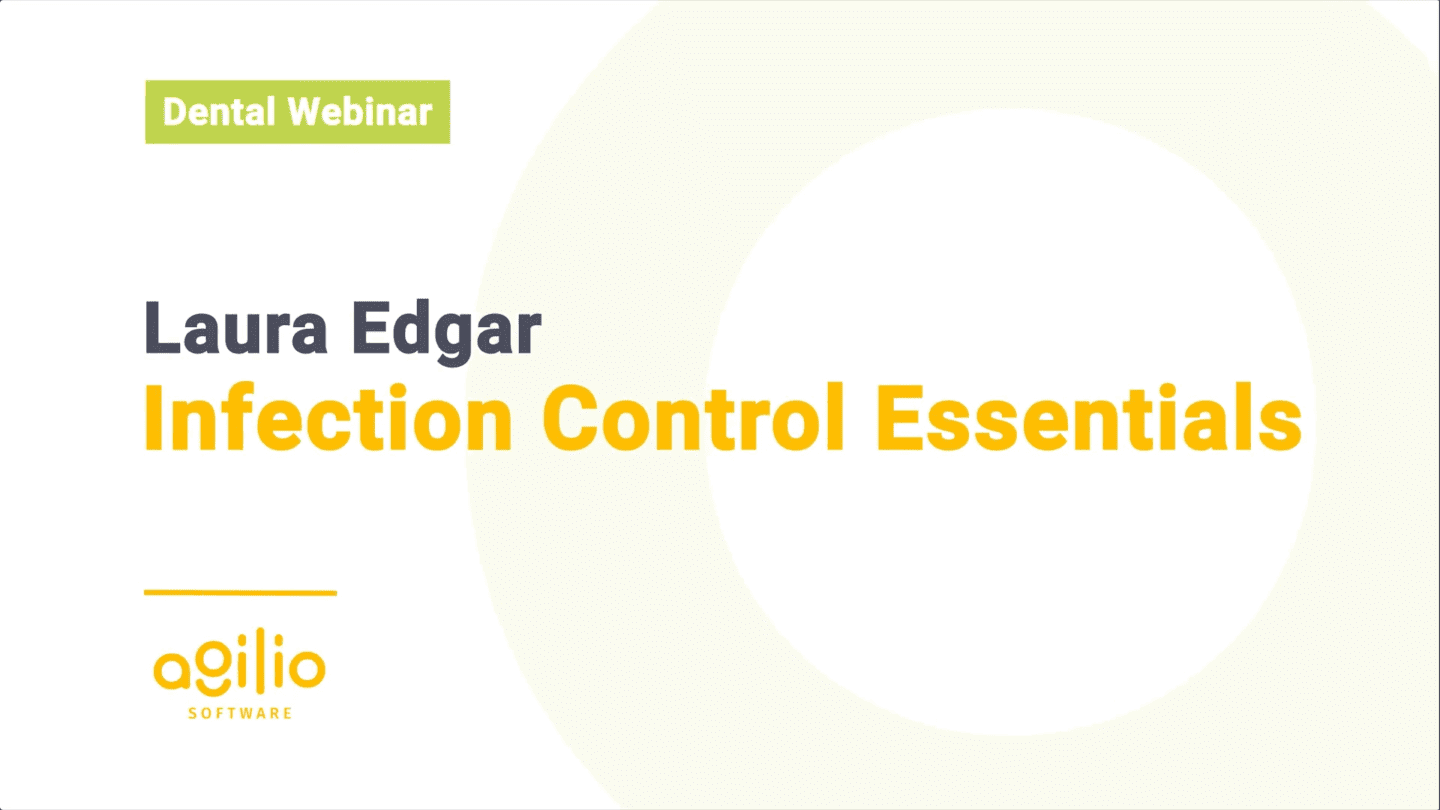 Dental Webinar

Laura Edgar
Infection Control Essentials

agilio
SOFTWARE